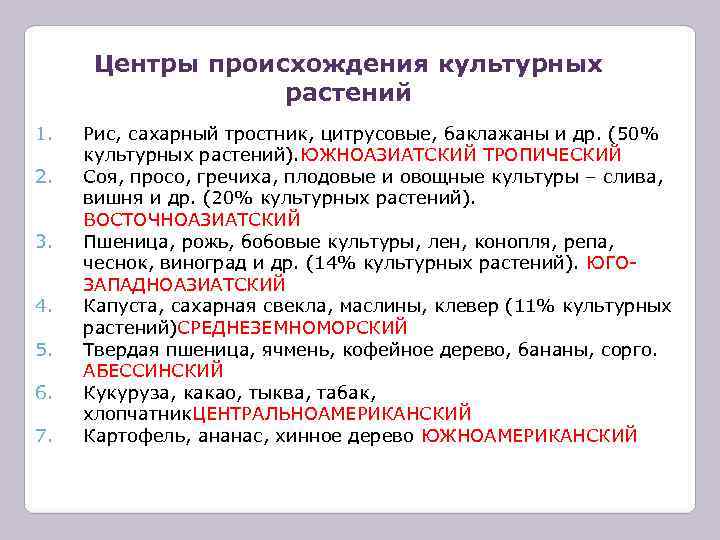 Центры происхождения культурных растений

1. Рис, сахарный тростник, цитрусовые, баклажаны и др. (50% культурных растений).ЮЖНОАЗИАТСКИЙ ТРОПИЧЕСКИЙ
2. Соя, просо, гречиха, плодовые и овощные культуры – слива, вишня и др. (20% культурных растений). ВОСТОЧНОАЗИАТСКИЙ
3. Пшеница, рожь, бобовые культуры, лен, конопля, репа, чеснок, виноград и др. (14% культурных растений). ЮГО-ЗАПАДНОАЗИАТСКИЙ
4. Капуста, сахарная свекла, маслины, клевер (11% культурных растений)СРЕДНЕЗЕМНОМОРСКИЙ
5. Твердая пшеница, ячмень, кофейное дерево, бананы, сорго. АБЕССИНСКИЙ
6. Кукуруза, какао, тыква, табак, хлопчатникЦЕНТРАЛЬНОАМЕРИКАНСКИЙ
7. Картофель, ананас, хинное дерево ЮЖНОАМЕРИКАНСКИЙ